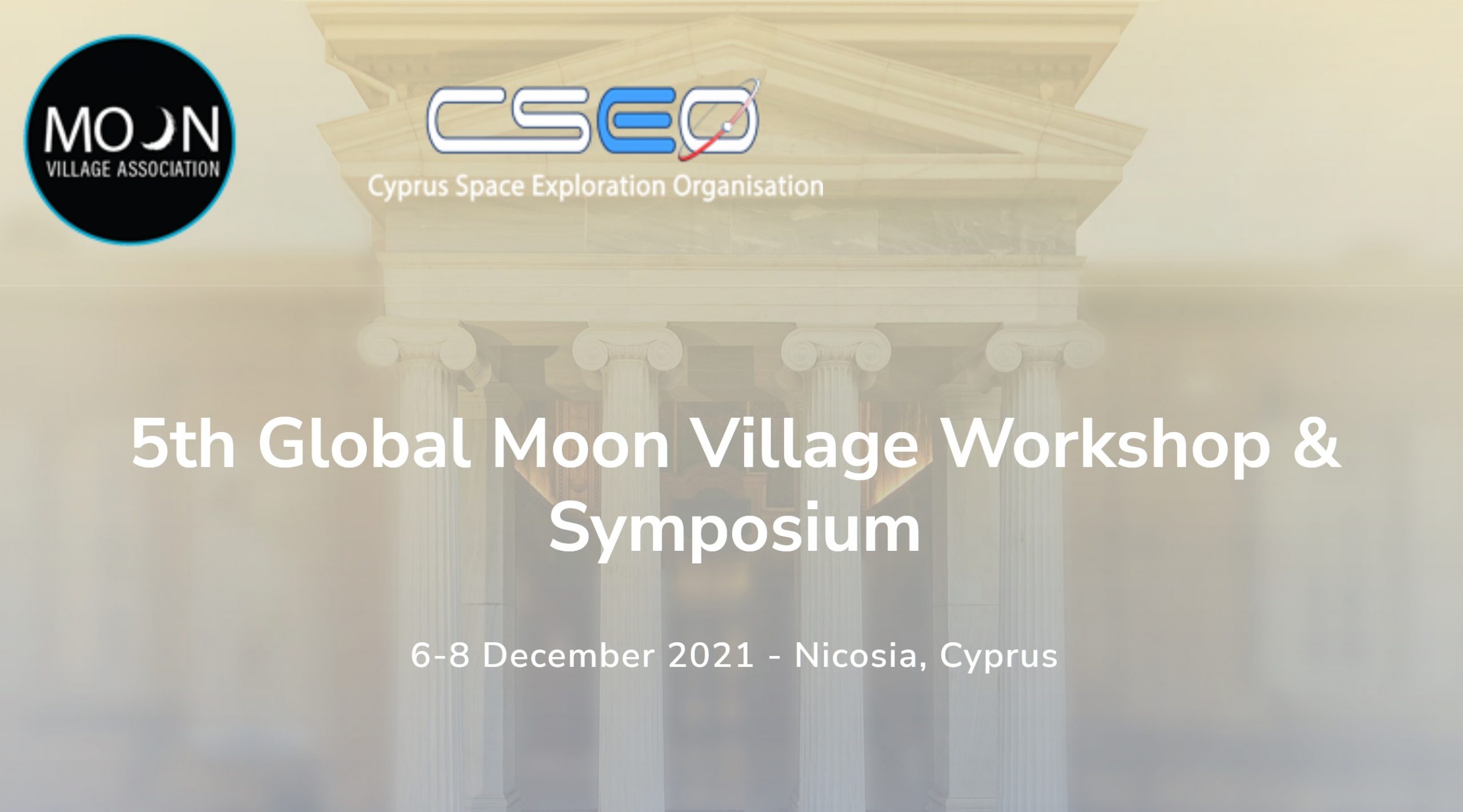 MOON
VILLAGE ASSOCIATION

CSEO
Cyprus Space Exploration Organisation

5th Global Moon Village Workshop & Symposium

6-8 December 2021 - Nicosia, Cyprus